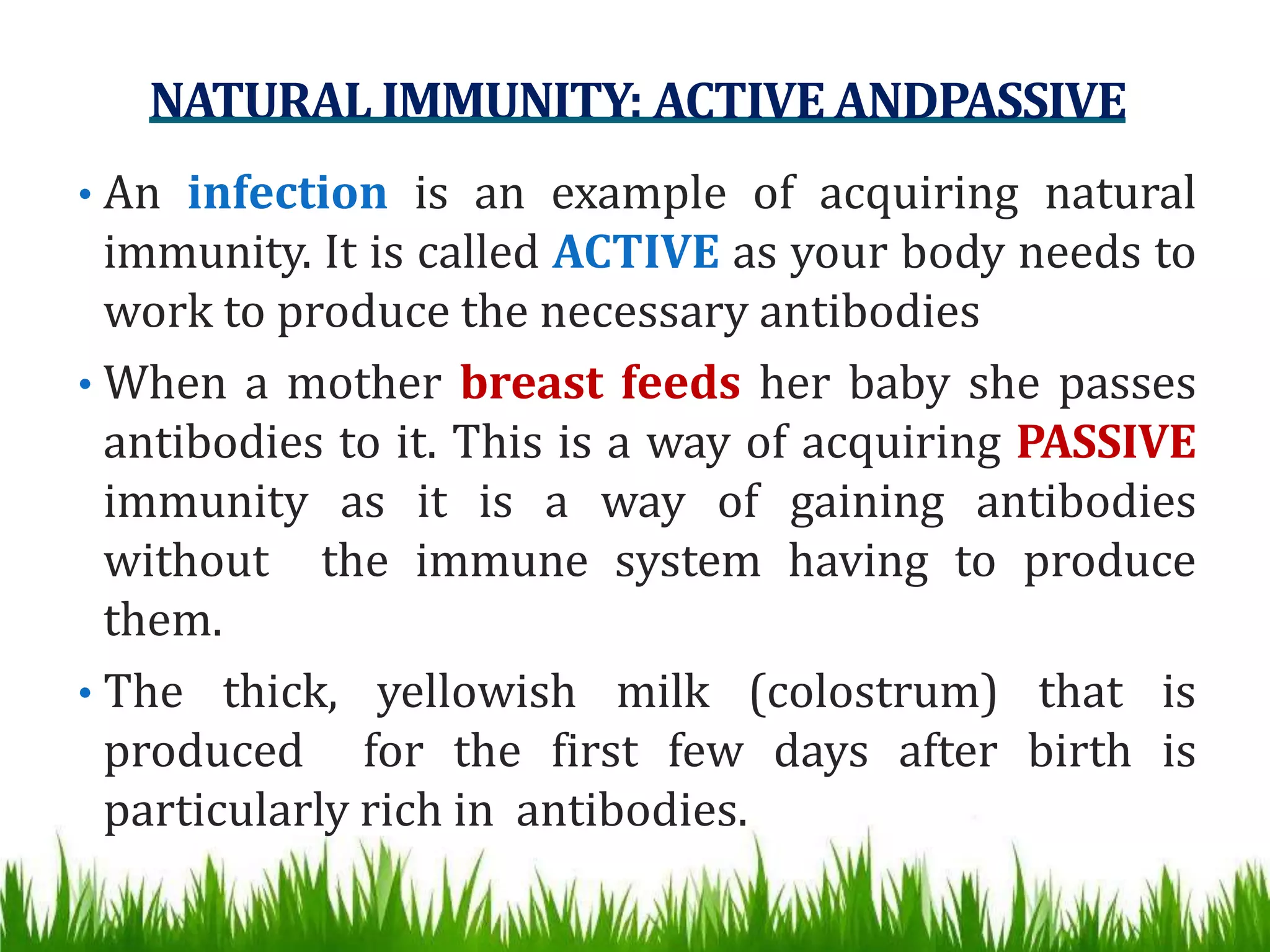 NATURAL IMMUNITY: ACTIVE ANDPASSIVE

• An infection is an example of acquiring natural immunity. It is called ACTIVE as your body needs to work to produce the necessary antibodies

• When a mother breast feeds her baby she passes antibodies to it. This is a way of acquiring PASSIVE immunity as it is a way of gaining antibodies without the immune system having to produce them.

• The thick, yellowish milk (colostrum) that is produced for the first few days after birth is particularly rich in antibodies.